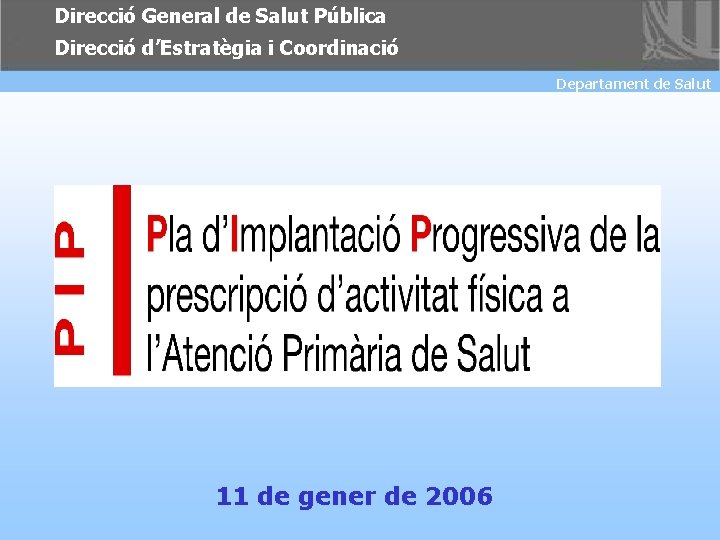 Direcció General de Salut Pública
Direcció d'Estratègia i Coordinació

Departament de Salut

PIP

Pla d'Implantació Progressiva de la prescripció d'activitat física a l'Atenció Primària de Salut

11 de gener de 2006